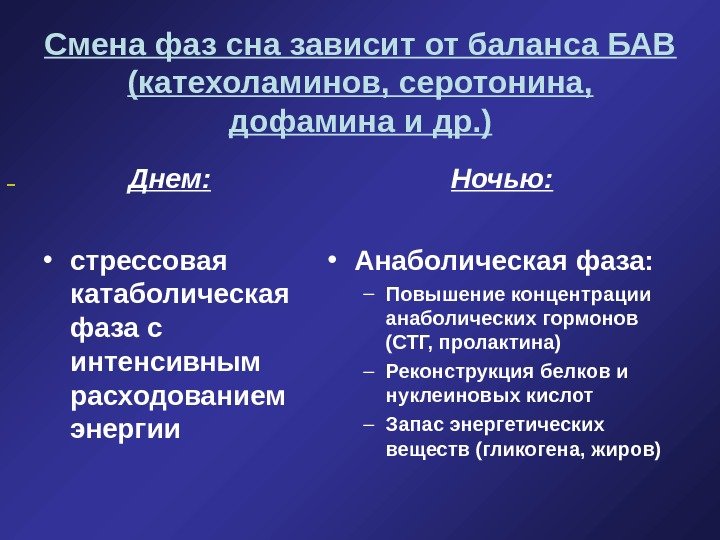 Смена фаз сна зависит от баланса БАВ (катехоламинов, серотонина, дофамина и др.)

Днем:

• стрессовая катаболическая фаза с интенсивным расходованием энергии

Ночью:

• Анаболическая фаза:
– Повышение концентрации анаболических гормонов (СТГ, пролактина)
– Реконструкция белков и нуклеиновых кислот
– Запас энергетических веществ (гликогена, жиров)